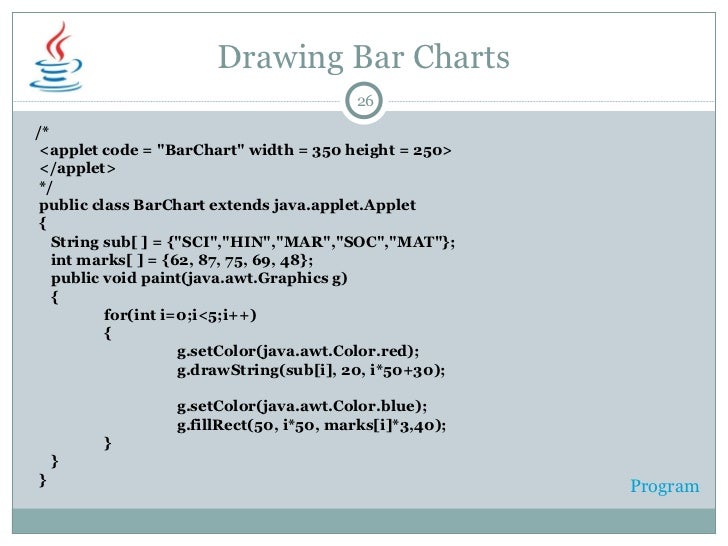 Drawing Bar Charts

26

/*
<applet code = "BarChart" width = 350 height = 250>
</applet>
*/
public class BarChart extends java.applet.Applet
{
String sub[ ] = {"SCI","HIN","MAR","SOC","MAT"};
int marks[ ] = {62, 87, 75, 69, 48};
public void paint(java.awt.Graphics g)
{
for(int i=0;i<5;i++)
{
g.setColor(java.awt.Color.red);
g.drawString(sub[i], 20, i*50+30);

g.setColor(java.awt.Color.blue);
g.fillRect(50, i*50, marks[i]*3,40);
}
}
}

Program